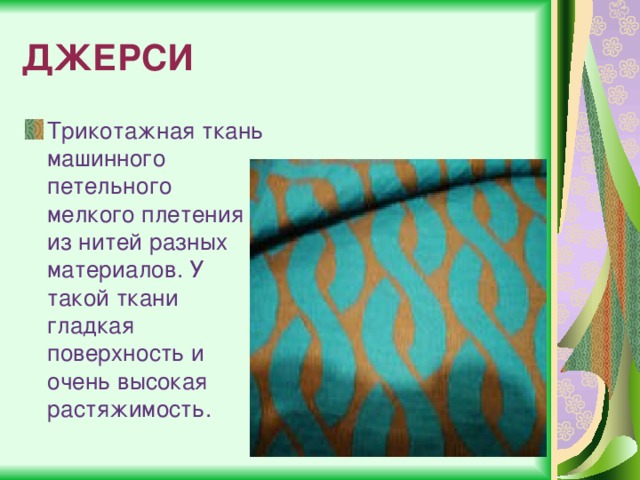 ДЖЕРСИ

Трикотажная ткань машинного петельного мелкого плетения из нитей разных материалов. У такой ткани гладкая поверхность и очень высокая растяжимость.